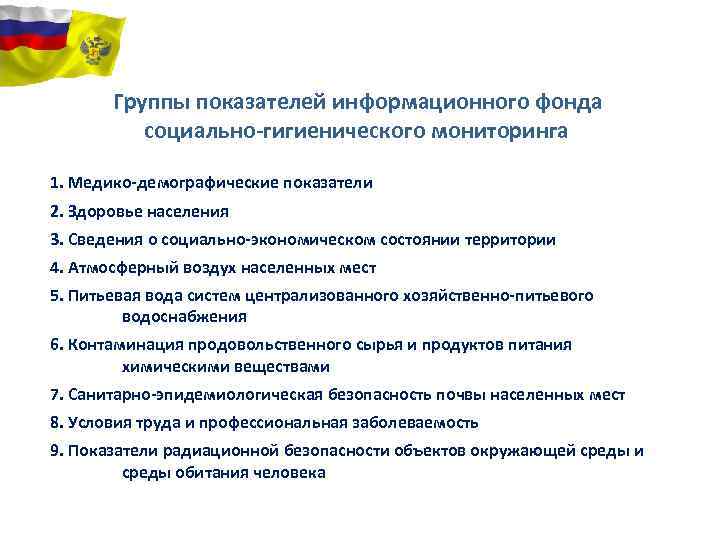 Группы показателей информационного фонда социально-гигиенического мониторинга

1. Медико-демографические показатели

2. Здоровье населения

3. Сведения о социально-экономическом состоянии территории

4. Атмосферный воздух населенных мест

5. Питьевая вода систем централизованного хозяйственно-питьевого водоснабжения

6. Контаминация продовольственного сырья и продуктов питания химическими веществами

7. Санитарно-эпидемиологическая безопасность почвы населенных мест

8. Условия труда и профессиональная заболеваемость

9. Показатели радиационной безопасности объектов окружающей среды и среды обитания человека